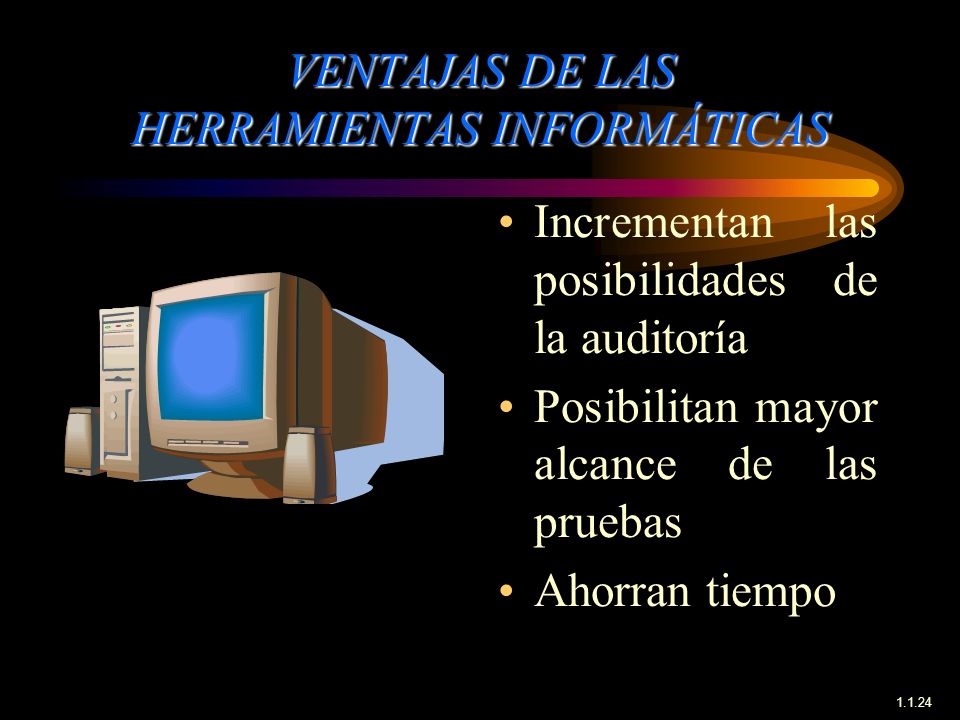 VENTAJAS DE LAS HERRAMIENTAS INFORMÁTICAS

• Incrementan las posibilidades de la auditoría
• Posibilitan mayor alcance de las pruebas
• Ahorran tiempo

1.1.24